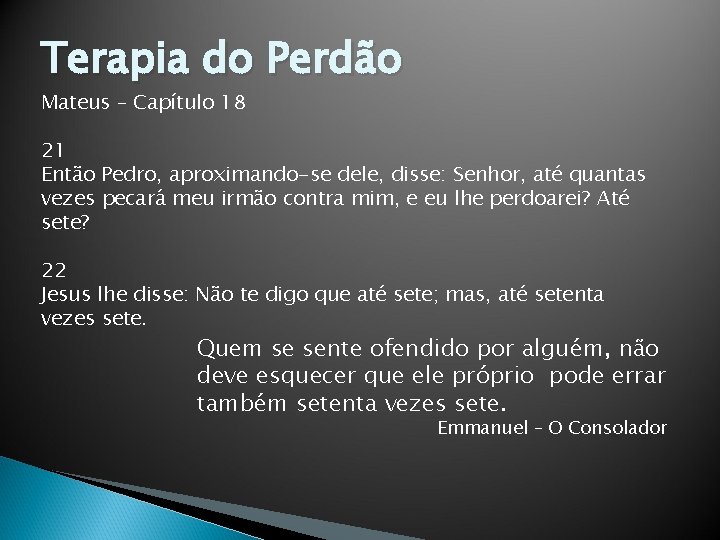 Terapia do Perdão

Mateus – Capítulo 18

21
Então Pedro, aproximando-se dele, disse: Senhor, até quantas vezes pecará meu irmão contra mim, e eu lhe perdoarei? Até sete?

22
Jesus lhe disse: Não te digo que até sete; mas, até setenta vezes sete.

Quem se sente ofendido por alguém, não deve esquecer que ele próprio pode errar também setenta vezes sete.

Emmanuel – O Consolador